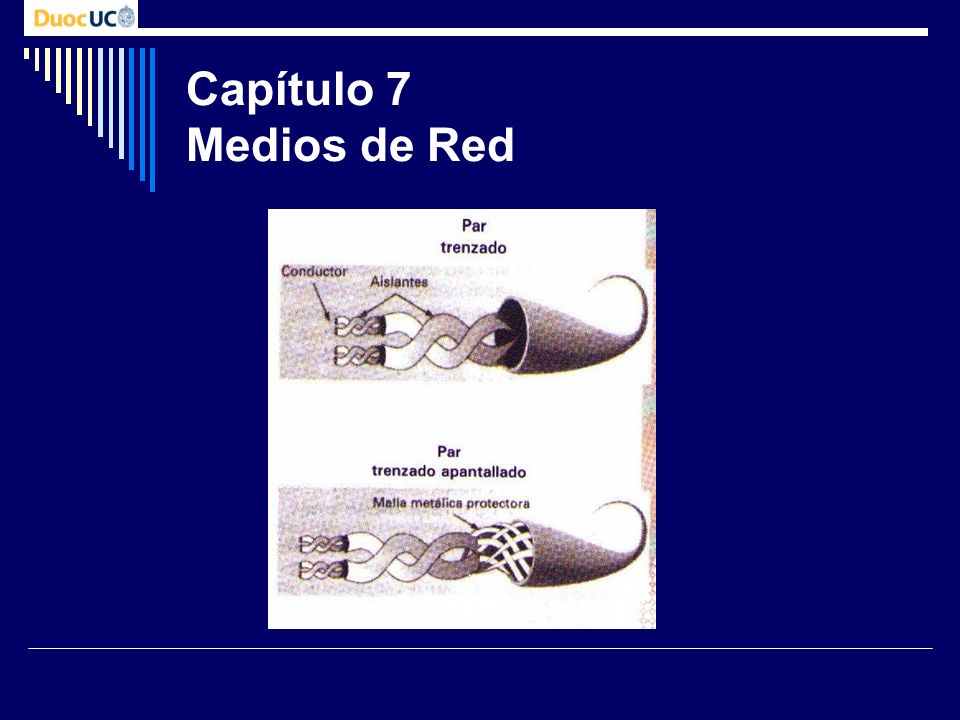 DuocUC

Capítulo 7
Medios de Red

Par
trenzado

Conductor

Aislantes

Par
trenzado apantallado

Malla metálica protectora